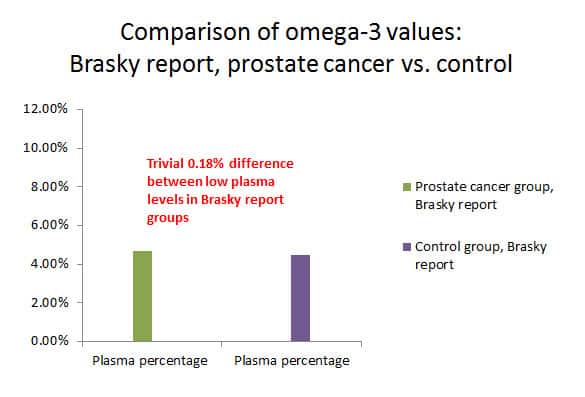 Comparison of omega-3 values:
Brasky report, prostate cancer vs. control

12.00%
10.00%
8.00%
6.00%
4.00%
2.00%
0.00%

Trivial 0.18% difference between low plasma levels in Brasky report groups

Plasma percentage
Plasma percentage

Prostate cancer group, Brasky report

Control group, Brasky report